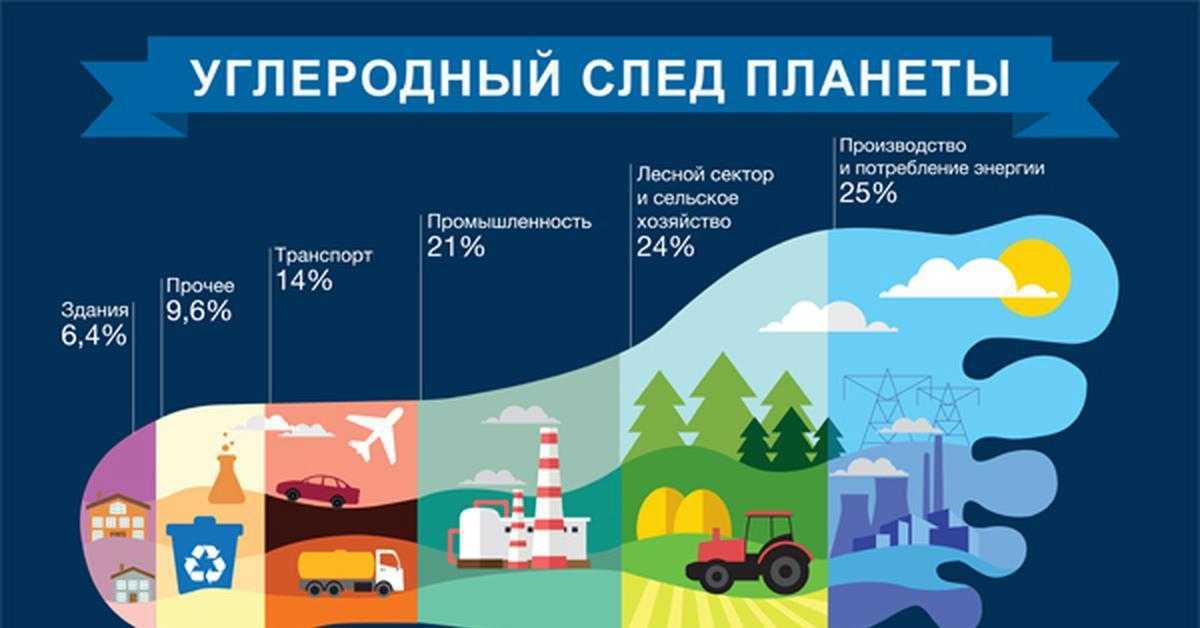 УГЛЕРОДНЫЙ СЛЕД ПЛАНЕТЫ

Здания
6,4%

Прочее
9,6%

Транспорт
14%

Промышленность
21%

Лесной сектор и сельское хозяйство
24%

Производство и потребление энергии
25%